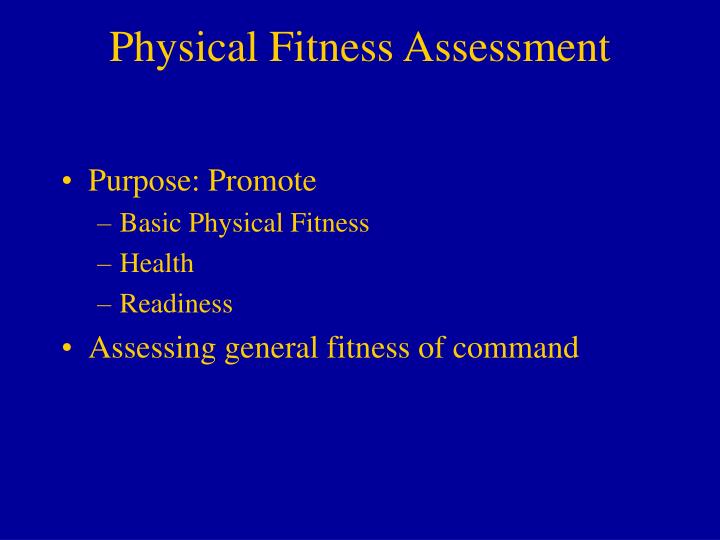 Physical Fitness Assessment

• Purpose: Promote
– Basic Physical Fitness
– Health
– Readiness
• Assessing general fitness of command